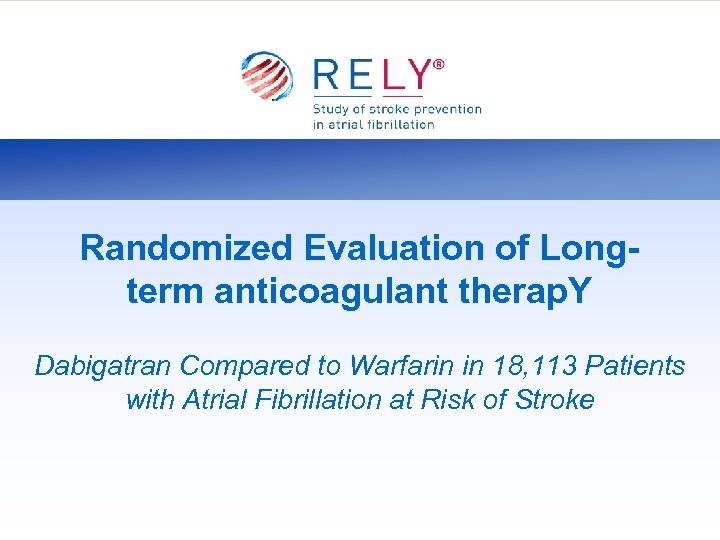 RELY®
Study of stroke prevention in atrial fibrillation

Randomized Evaluation of Long-term anticoagulant therapY

Dabigatran Compared to Warfarin in 18,113 Patients with Atrial Fibrillation at Risk of Stroke